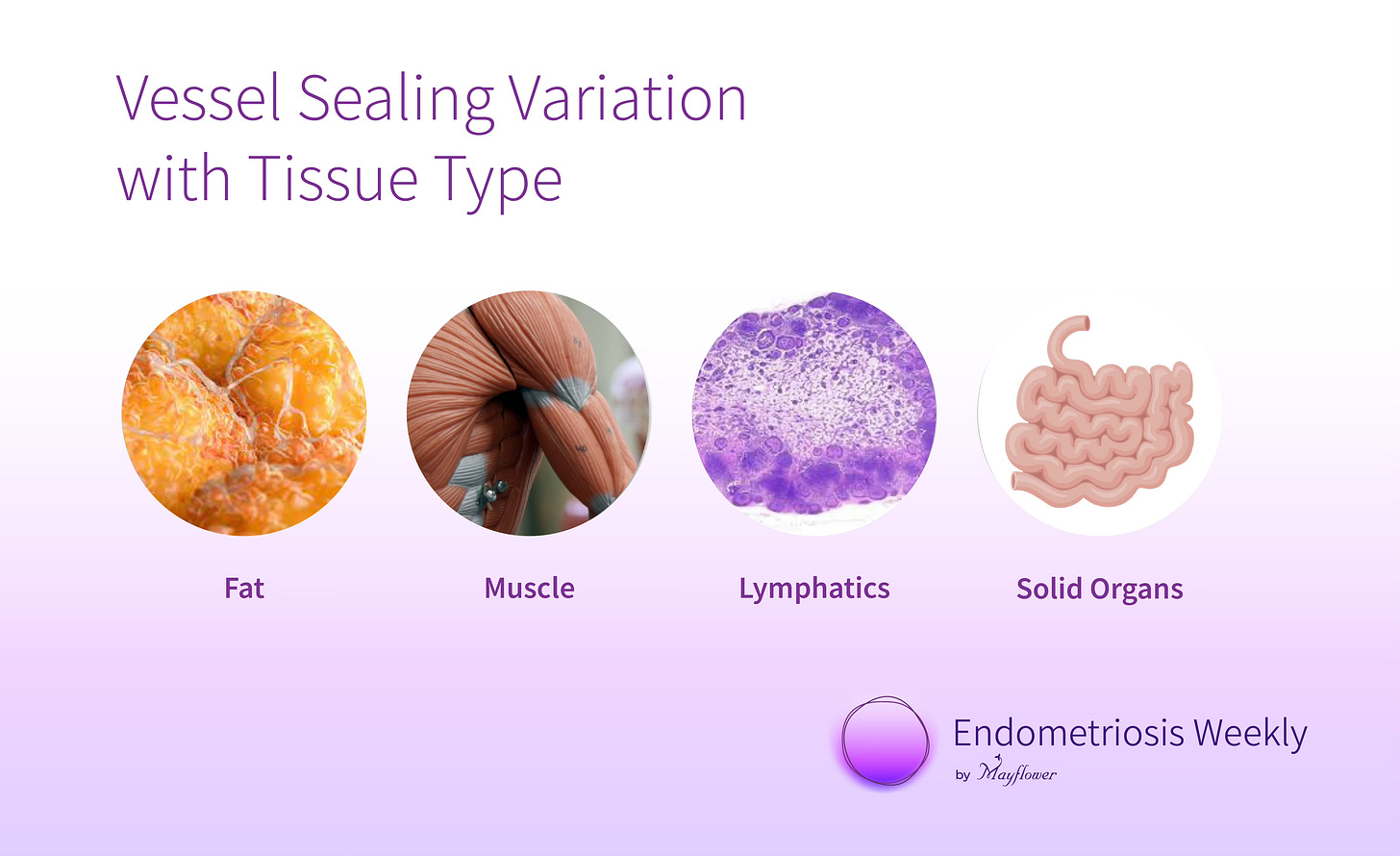 Vessel Sealing Variation with Tissue Type

Fat

Muscle

Lymphatics

Solid Organs

Endometriosis Weekly

by Mayflower